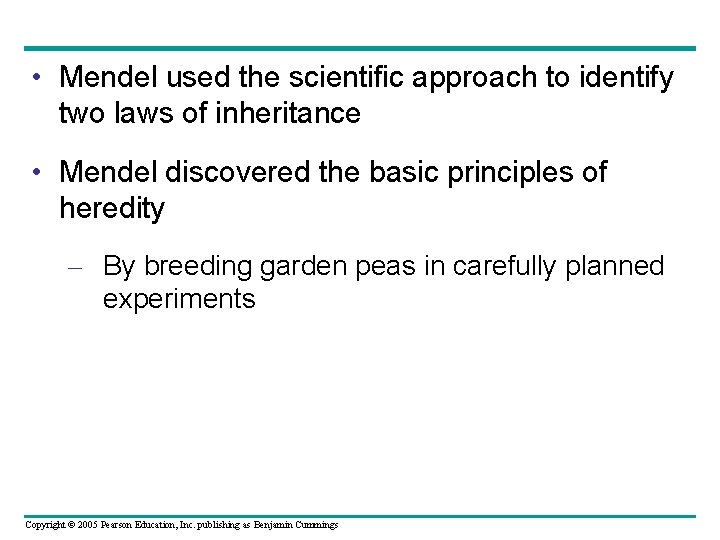 • Mendel used the scientific approach to identify two laws of inheritance

• Mendel discovered the basic principles of heredity

– By breeding garden peas in carefully planned experiments

Copyright © 2005 Pearson Education, Inc. publishing as Benjamin Cummings